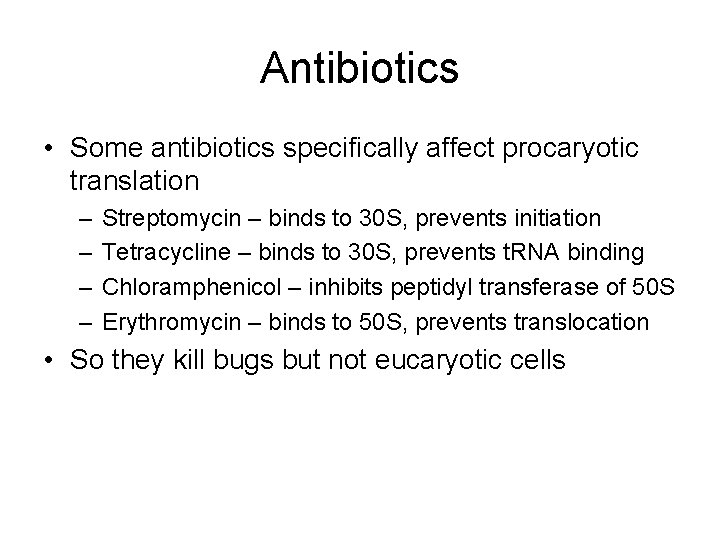 Antibiotics

• Some antibiotics specifically affect procaryotic translation
– Streptomycin – binds to 30S, prevents initiation
– Tetracycline – binds to 30S, prevents tRNA binding
– Chloramphenicol – inhibits peptidyl transferase of 50S
– Erythromycin – binds to 50S, prevents translocation
• So they kill bugs but not eucaryotic cells